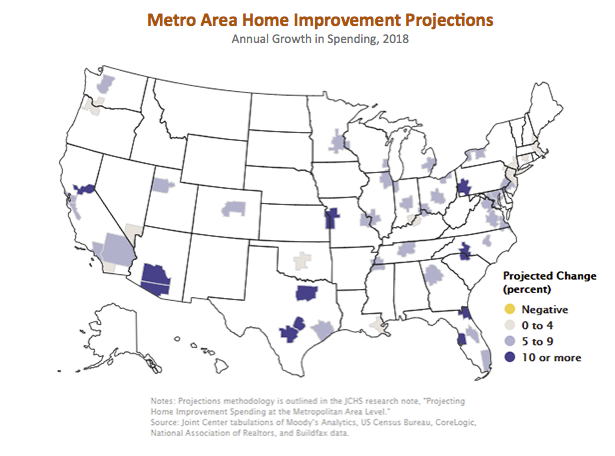 Metro Area Home Improvement Projections
Annual Growth in Spending, 2018

Projected Change (percent)
Negative
0 to 4
5 to 9
10 or more

Notes: Projections methodology is outlined in the JCHS research note, "Projecting Home Improvement Spending at the Metropolitan Area Level."
Source: Joint Center tabulations of Moody's Analytics, US Census Bureau, CoreLogic, National Association of Realtors, and Buildfax data.